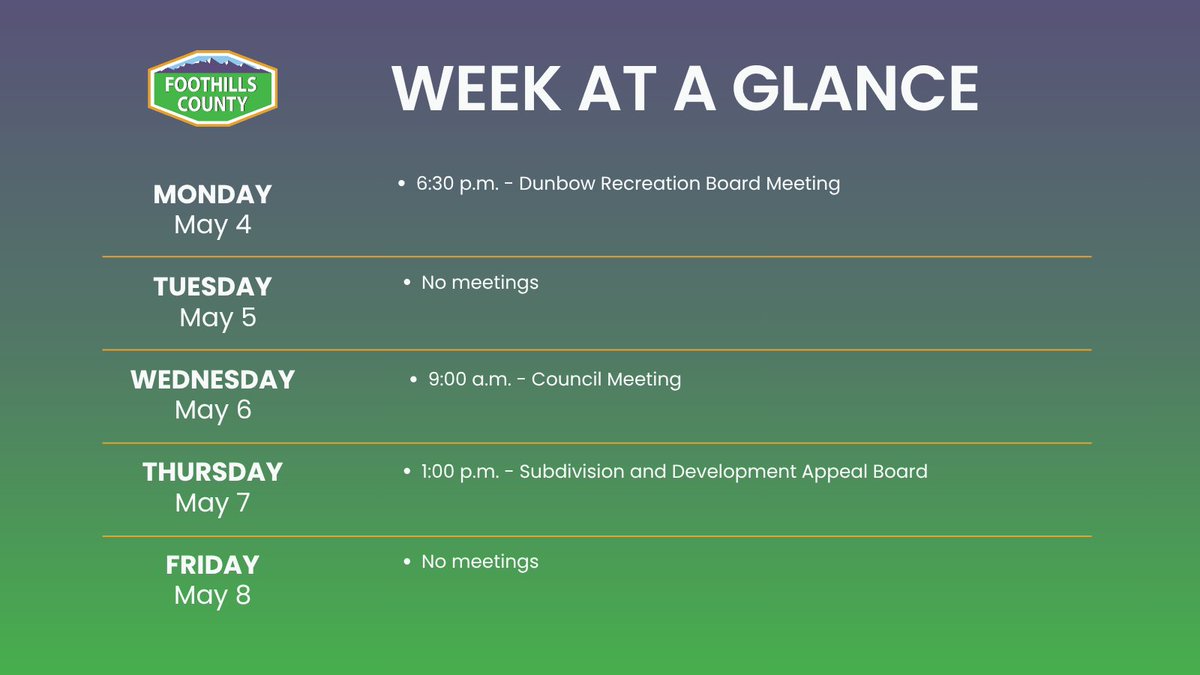 FOOTHILLS COUNTY

WEEK AT A GLANCE

MONDAY
May 4

• 6:30 p.m. - Dunbow Recreation Board Meeting

TUESDAY
May 5

• No meetings

WEDNESDAY
May 6

• 9:00 a.m. - Council Meeting

THURSDAY
May 7

• 1:00 p.m. - Subdivision and Development Appeal Board

FRIDAY
May 8

• No meetings